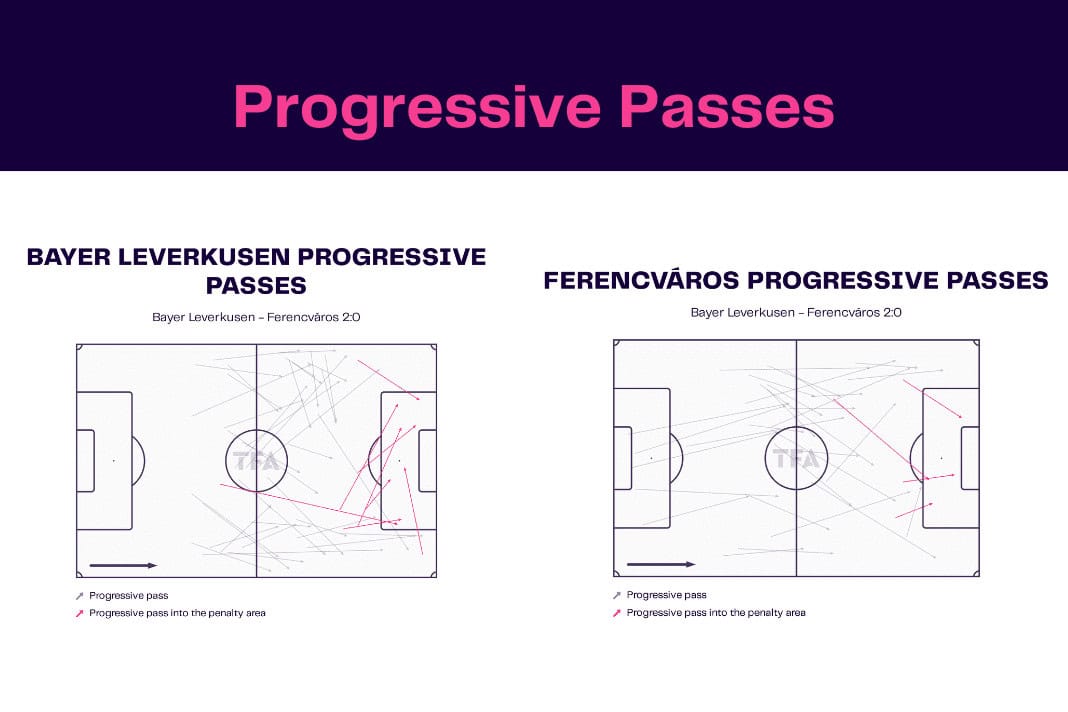 Progressive Passes

BAYER LEVERKUSEN PROGRESSIVE PASSES

Bayer Leverkusen – Ferencváros 2:0

TFA

Progressive pass

Progressive pass into the penalty area

FERENCVÁROS PROGRESSIVE PASSES

Bayer Leverkusen – Ferencváros 2:0

TFA

Progressive pass

Progressive pass into the penalty area